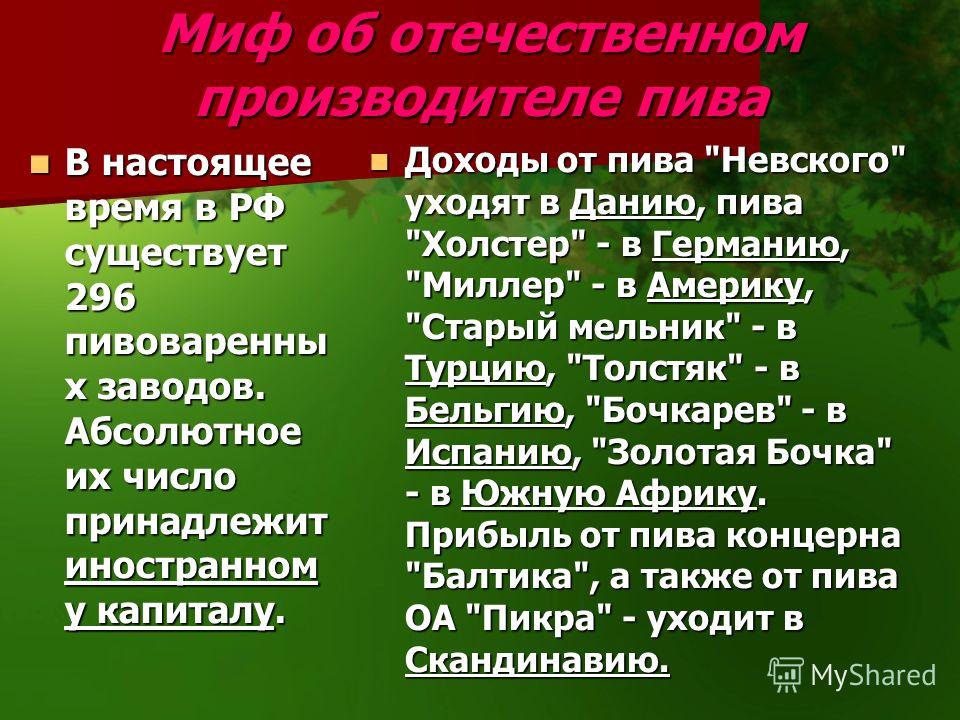 Миф об отечественном производителе пива

В настоящее время в РФ существует 296 пивоваренных заводов. Абсолютное их число принадлежит иностранному капиталу.

Доходы от пива "Невского" уходят в Данию, пива "Холстер" - в Германию, "Миллер" - в Америку, "Старый мельник" - в Турцию, "Толстяк" - в Бельгию, "Бочкарев" - в Испанию, "Золотая Бочка" - в Южную Африку. Прибыль от пива концерна "Балтика", а также от пива ОА "Пикра" - уходит в Скандинавию.

MyShared